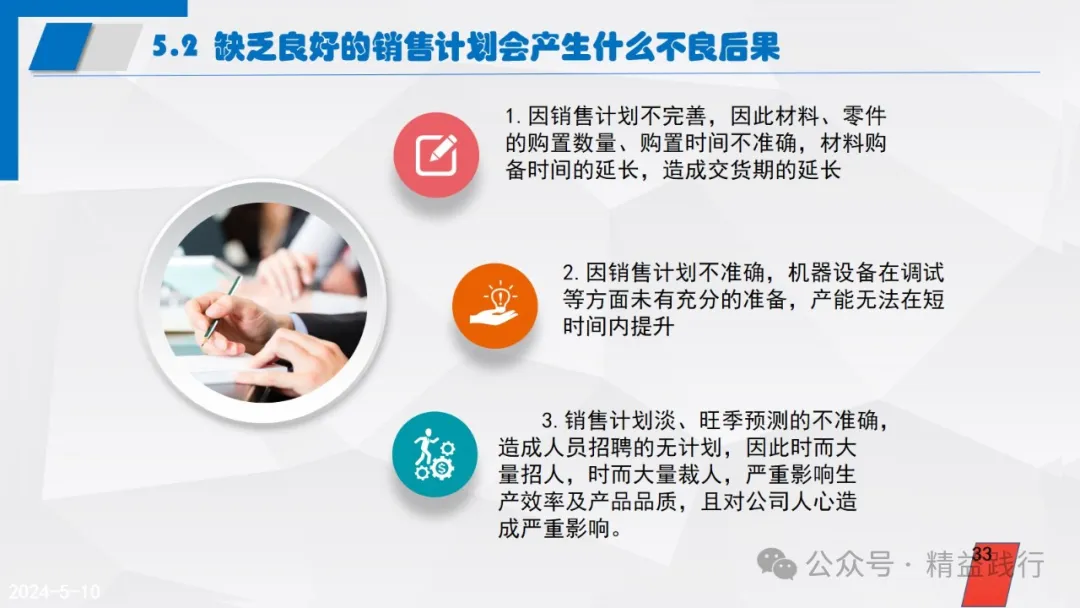 5.2 缺乏良好的销售计划会产生什么不良后果

1.因销售计划不完善，因此材料、零件的购置数量、购置时间不准确，材料购备时间的延长，造成交货期的延长

2.因销售计划不准确，机器设备在调试等方面未有充分的准备，产能无法在短时间内提升

3.销售计划淡、旺季预测的不准确，造成人员招聘的无计划，因此时而大量招人，时而大量裁人，严重影响生产效率及产品品质，且对公司人心造成严重影响。

33

公众号 · 精益践行

2024-5-10